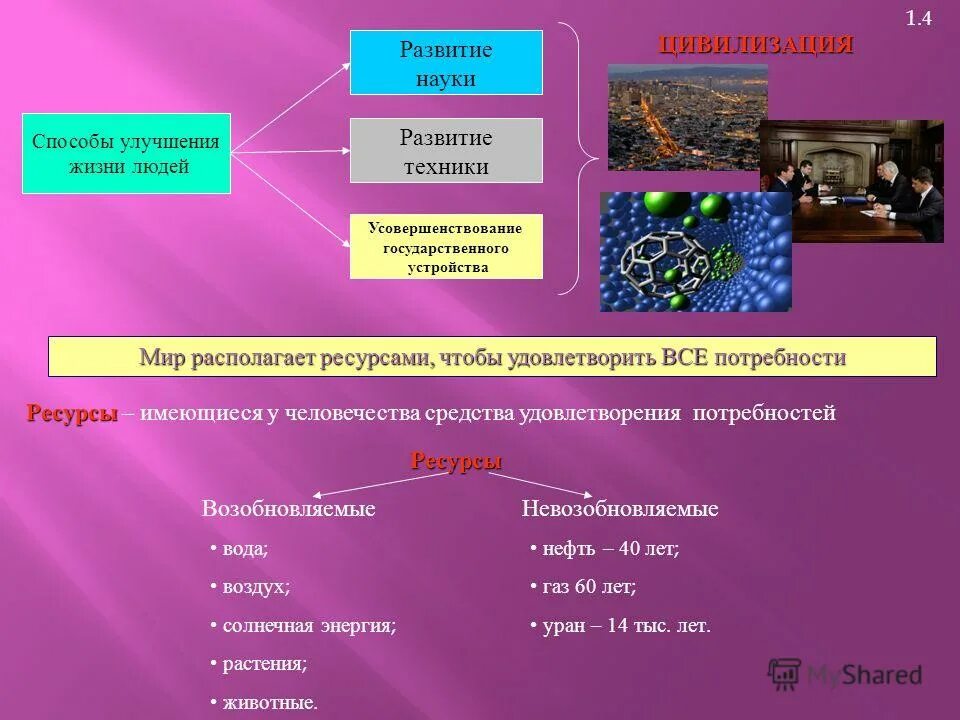 1.4

Способы улучшения жизни людей

Развитие науки

Развитие техники

Усовершенствование государственного устройства

ЦИВИЛИЗАЦИЯ

Мир располагает ресурсами, чтобы удовлетворить ВСЕ потребности

Ресурсы – имеющиеся у человечества средства удовлетворения потребностей

Ресурсы

Возобновляемые

• вода;

• воздух;

• солнечная энергия;

• растения;

• животные.

Невозобновляемые

• нефть – 40 лет;

• газ 60 лет;

• уран – 14 тыс. лет.

MyShared